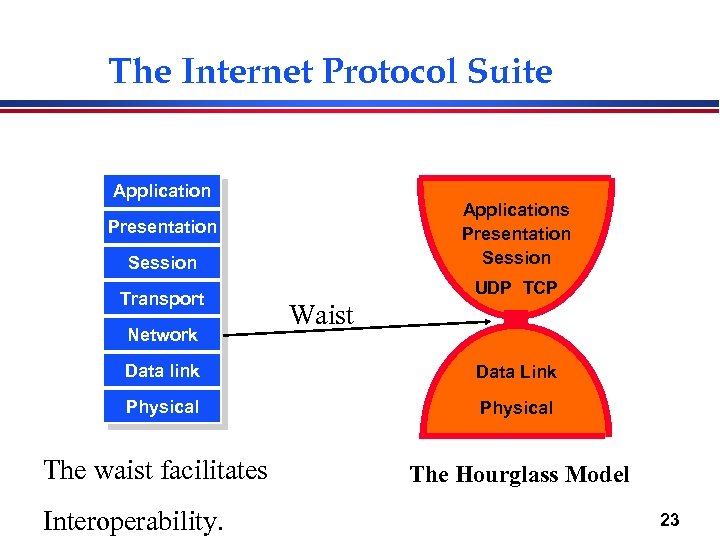 The Internet Protocol Suite

Application
Presentation
Session
Transport
Network
Data link
Physical

Waist

Applications
Presentation
Session
UDP TCP

Data Link
Physical

The waist facilitates
Interoperability.

The Hourglass Model

23